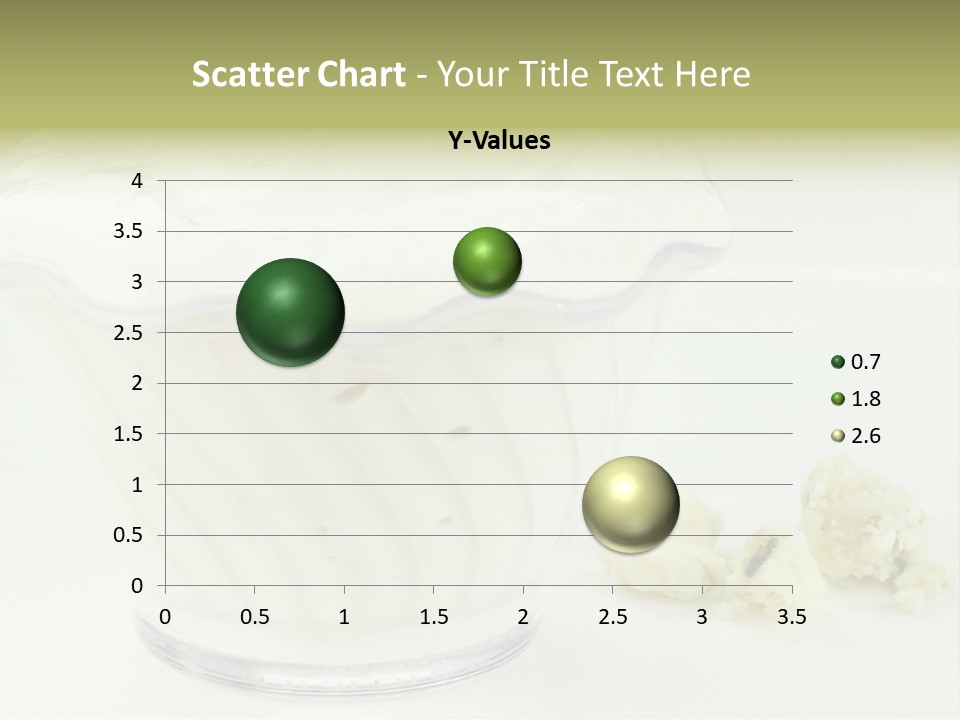 Scatter Chart - Your Title Text Here

Y-Values

4
3.5
3
2.5
2
1.5
1
0.5
0

0 0.5 1 1.5 2 2.5 3 3.5

0.7
1.8
2.6